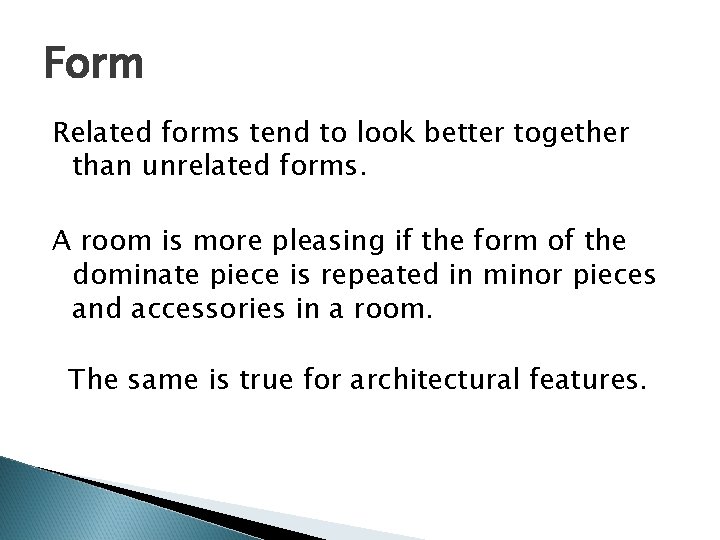 Form

Related forms tend to look better together than unrelated forms.

A room is more pleasing if the form of the dominate piece is repeated in minor pieces and accessories in a room.

The same is true for architectural features.